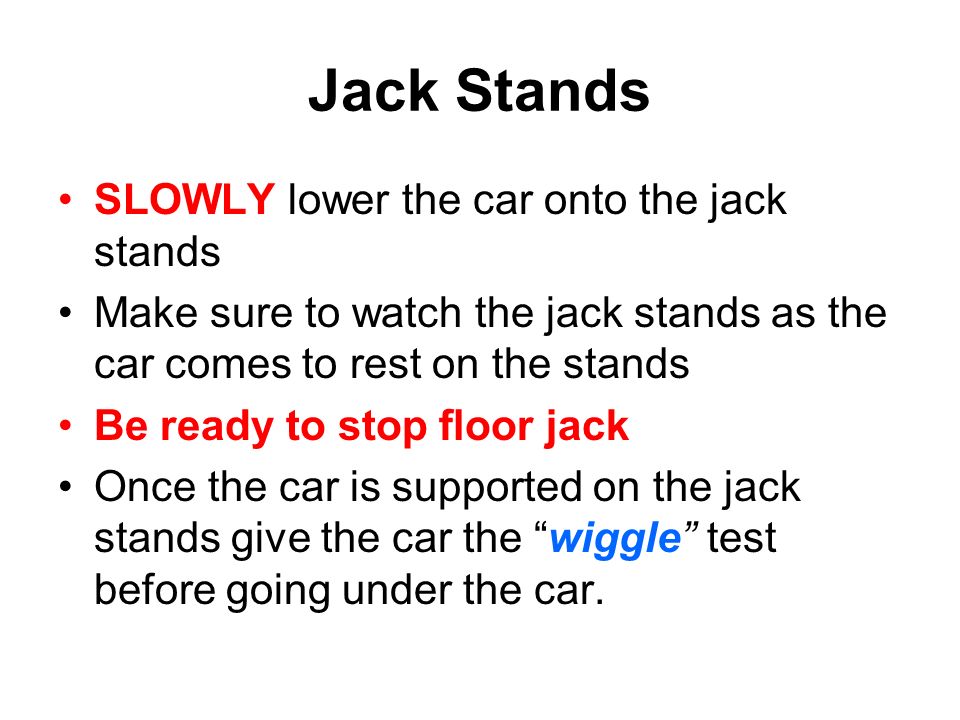 Jack Stands

• SLOWLY lower the car onto the jack stands
• Make sure to watch the jack stands as the car comes to rest on the stands
• Be ready to stop floor jack
• Once the car is supported on the jack stands give the car the “wiggle” test before going under the car.